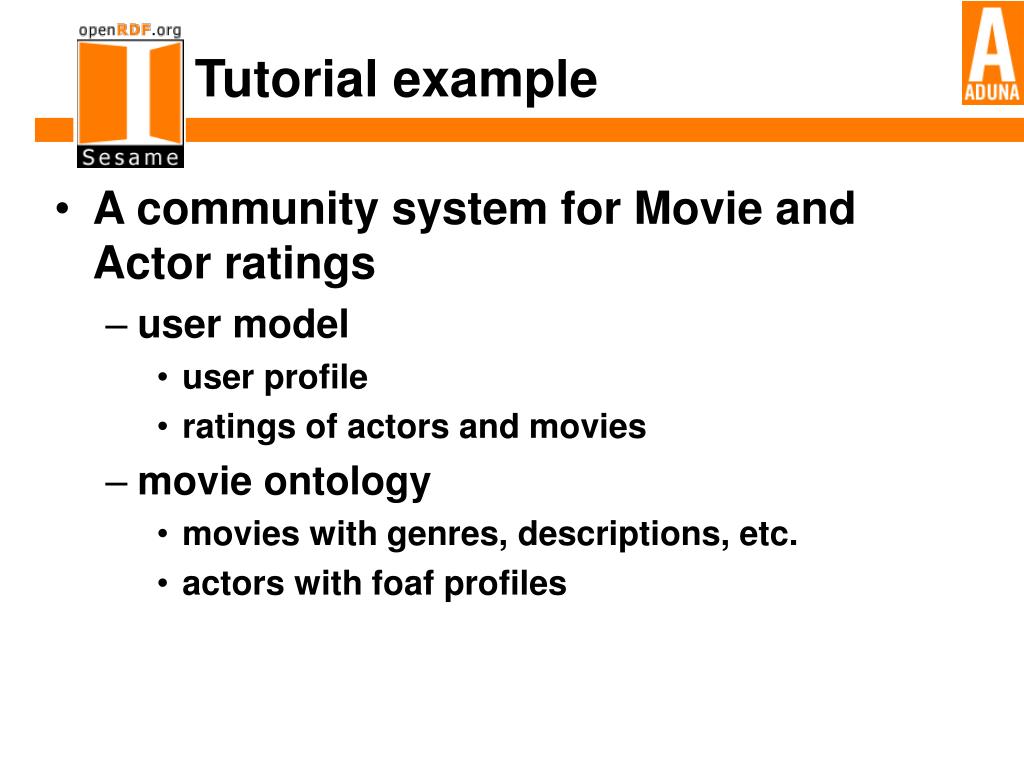 openRDF.org
Sesame

Tutorial example

A
ADUNA

• A community system for Movie and Actor ratings
– user model
• user profile
• ratings of actors and movies
– movie ontology
• movies with genres, descriptions, etc.
• actors with foaf profiles